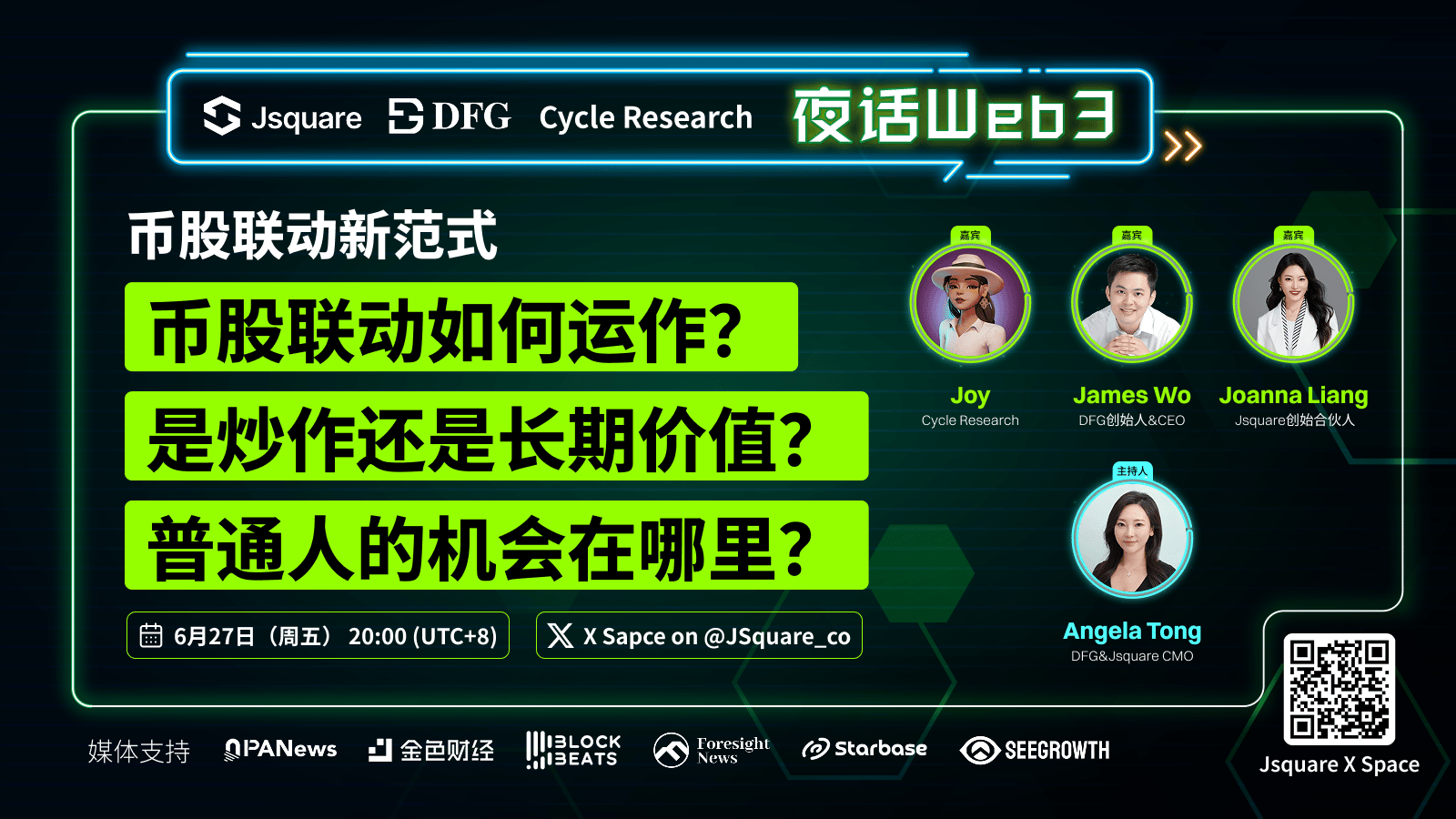 Jsquare DFG Cycle Research 夜话Web3

币股联动新范式

币股联动如何运作？

是炒作还是长期价值？

普通人的机会在哪里？

6月27日（周五） 20:00 (UTC+8)

X Sapce on @JSquare_co

嘉宾
Joy
Cycle Research

嘉宾
James Wo
DFG创始人&CEO

嘉宾
Joanna Liang
Jsquare创始合伙人

主持人
Angela Tong
DFG&Jsquare CMO

媒体支持 PANews 金色财经 BLOCK BEATS Foresight News Starbase SEEGROWTH

Jsquare X Space